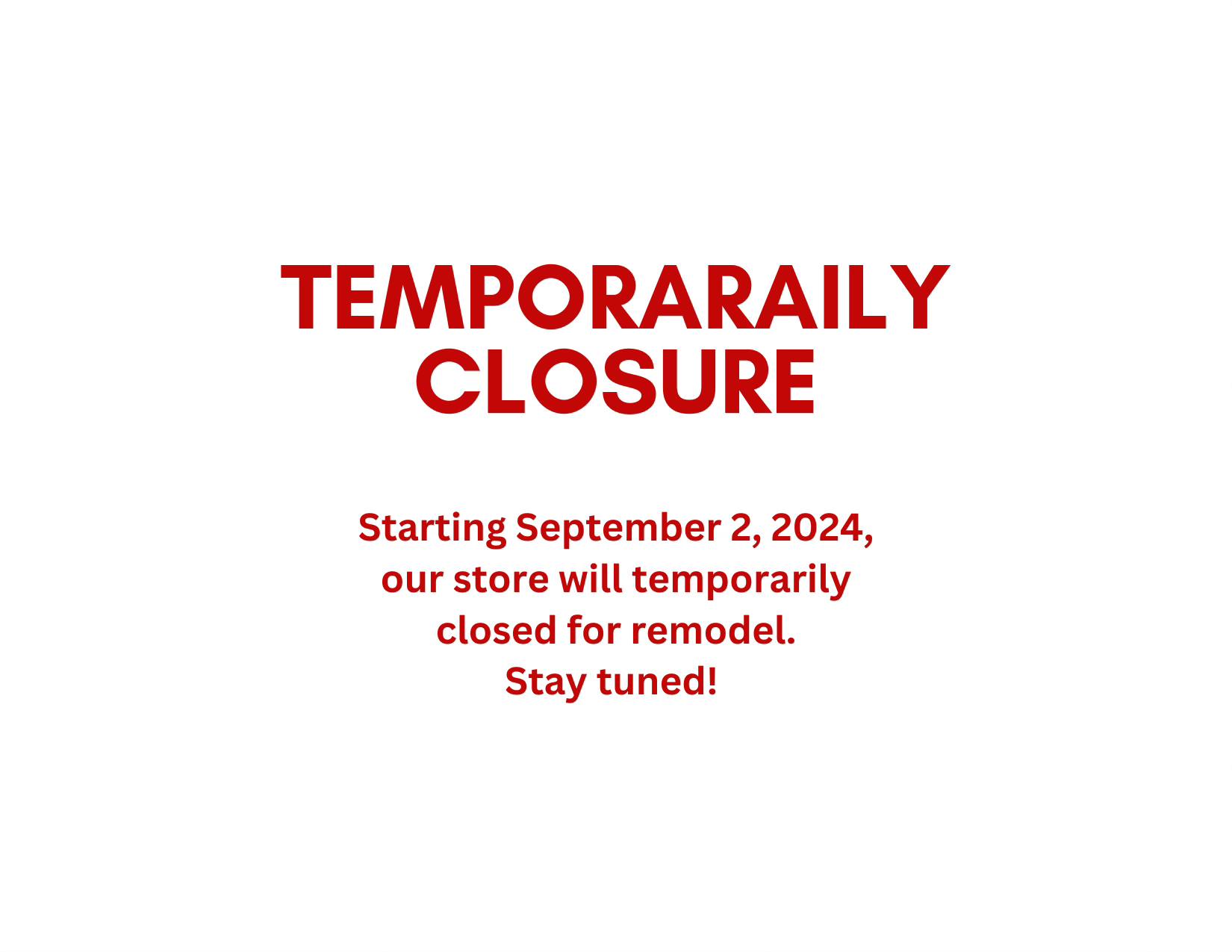 TEMPORARAILY CLOSURE

Starting September 2, 2024, our store will temporarily closed for remodel. Stay tuned!